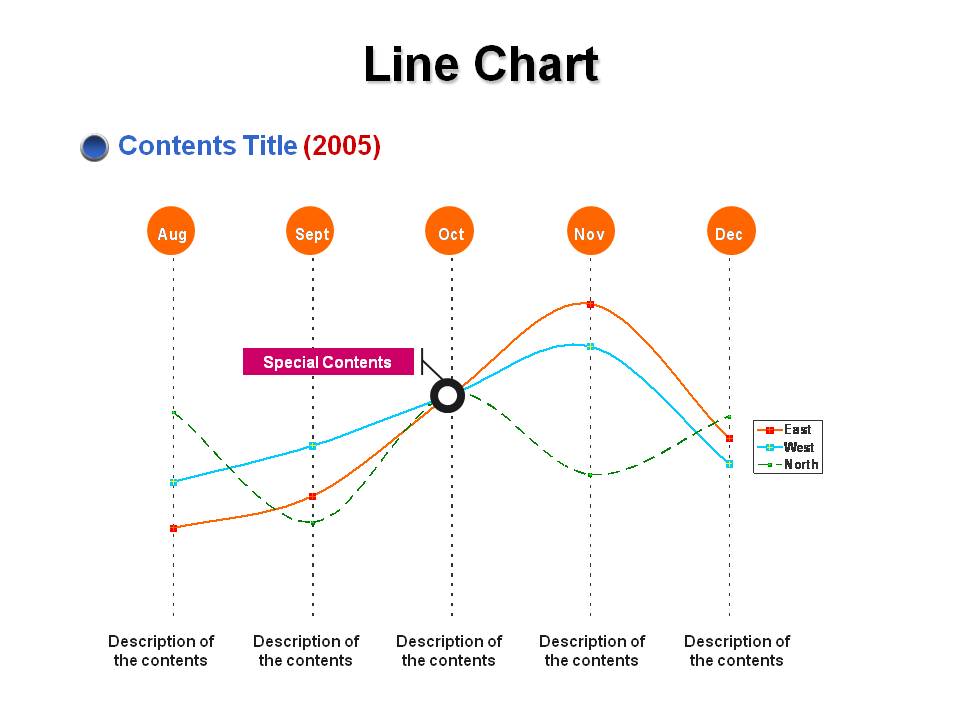 Line Chart

Contents Title (2005)

Aug

Sept

Oct

Nov

Dec

Special Contents

East
West
North

Description of the contents

Description of the contents

Description of the contents

Description of the contents

Description of the contents